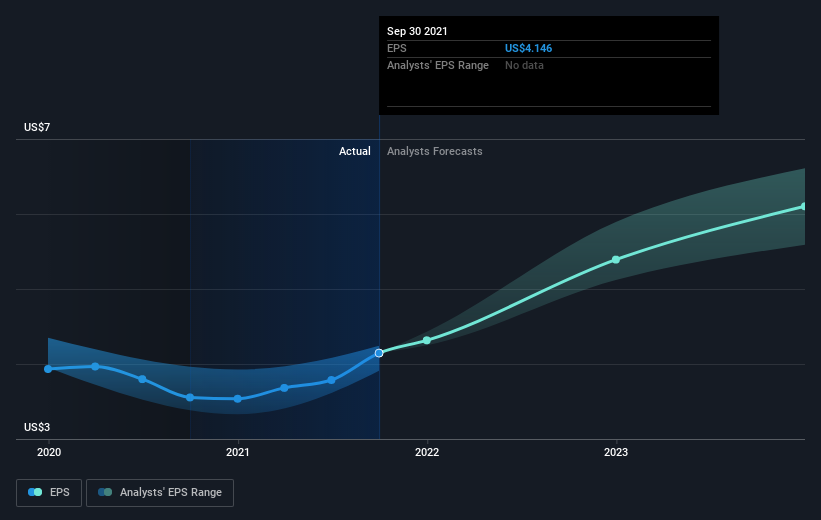 Sep 30 2021
EPS US$4.146
Analysts' EPS Range No data

US$7

Actual Analysts Forecasts

US$3

2020 2021 2022 2023

EPS Analysts' EPS Range